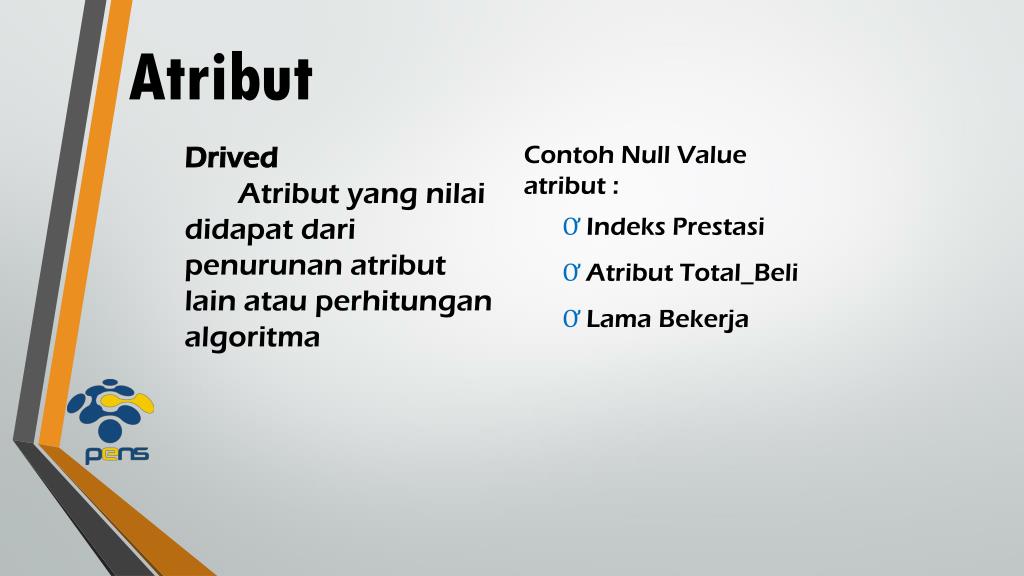 Atribut

Drived

Atribut yang nilai didapat dari penurunan atribut lain atau perhitungan algoritma

Contoh Null Value atribut :

Ơ Indeks Prestasi

Ơ Atribut Total_Beli

Ơ Lama Bekerja

pens